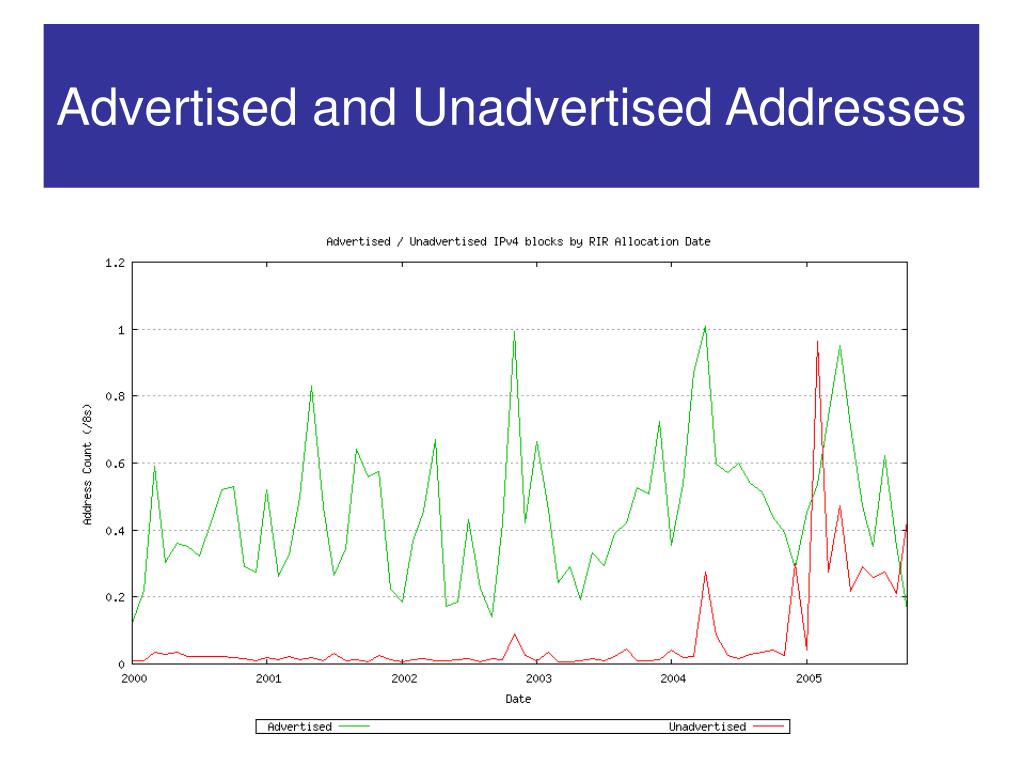 Advertised and Unadvertised Addresses

Advertised / Unadvertised IPv4 blocks by RIR Allocation Date

1.2
1
0.8
0.6
0.4
0.2
0

Address Count (/8s)

2000
2001
2002
2003
2004
2005

Date

Advertised
Unadvertised